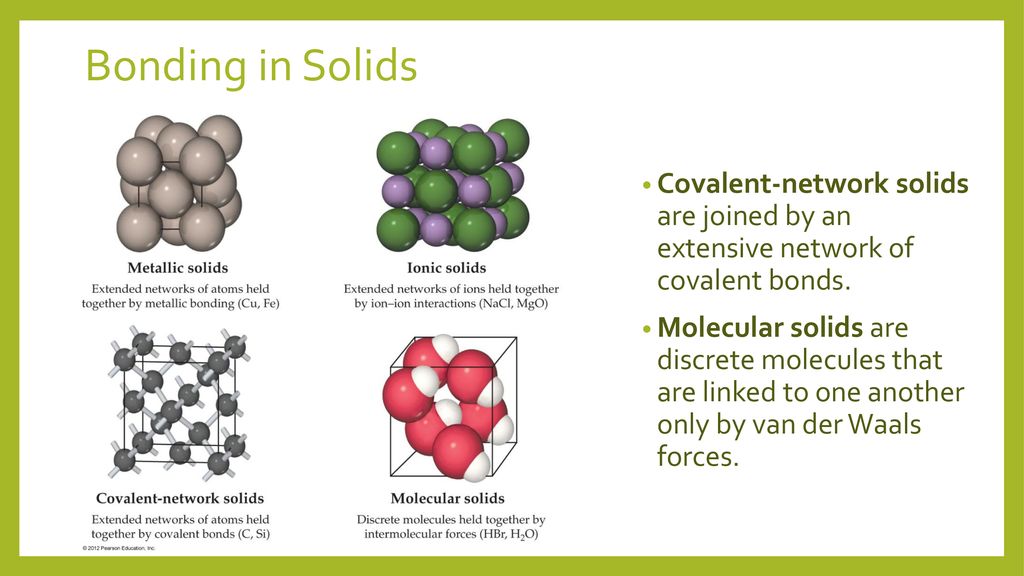 Bonding in Solids

Metallic solids
Extended networks of atoms held together by metallic bonding (Cu, Fe)

Ionic solids
Extended networks of ions held together by ion–ion interactions (NaCl, MgO)

Covalent-network solids
Extended networks of atoms held together by covalent bonds (C, Si)

Molecular solids
Discrete molecules held together by intermolecular forces (HBr, $H_2O$)

© 2012 Pearson Education, Inc.

• Covalent-network solids are joined by an extensive network of covalent bonds.

• Molecular solids are discrete molecules that are linked to one another only by van der Waals forces.